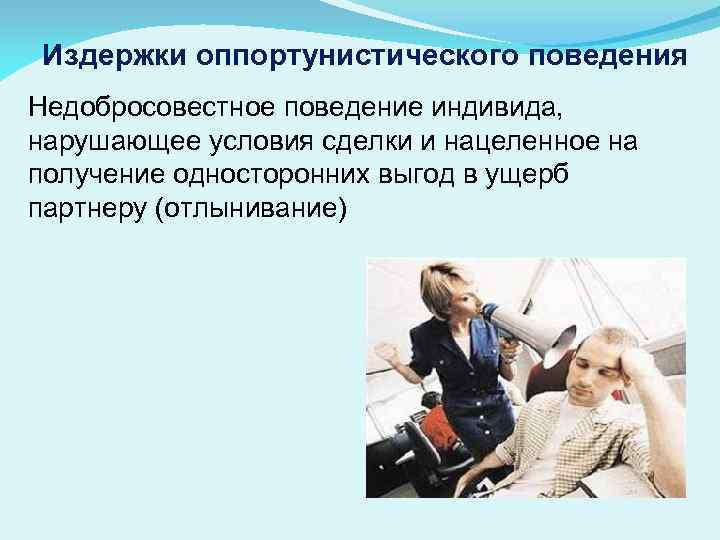 Издержки оппортунистического поведения

Недобросовестное поведение индивида, нарушающее условия сделки и нацеленное на получение односторонних выгод в ущерб партнеру (отлынивание)